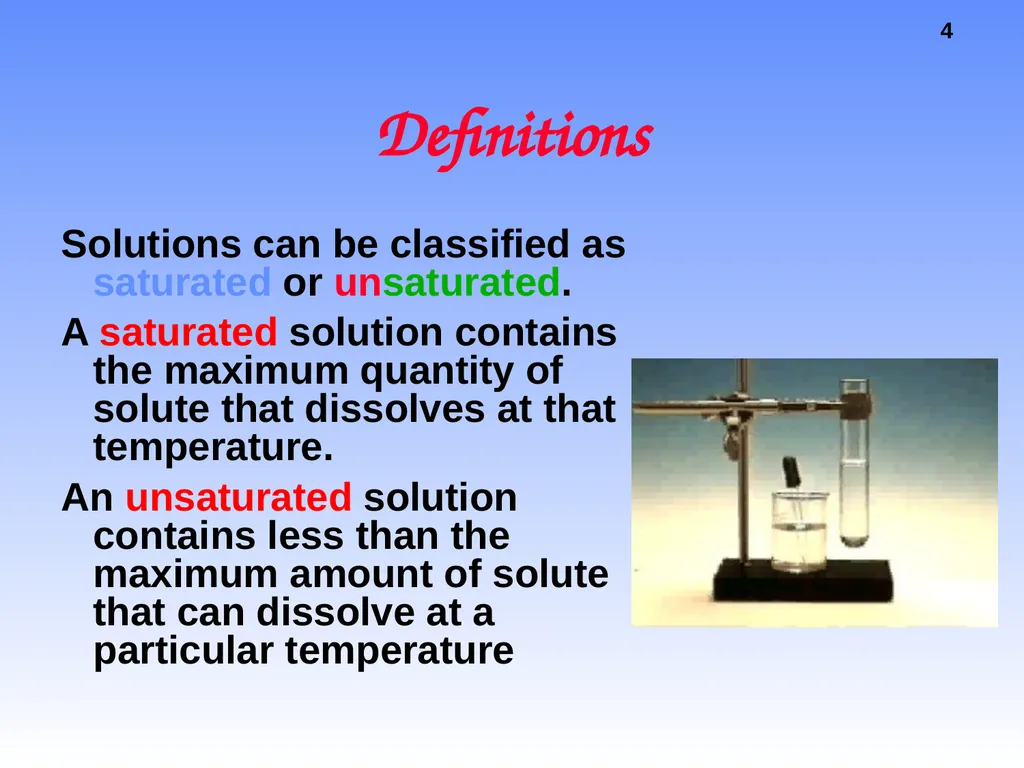 4

Definitions

Solutions can be classified as saturated or unsaturated.

A saturated solution contains the maximum quantity of solute that dissolves at that temperature.

An unsaturated solution contains less than the maximum amount of solute that can dissolve at a particular temperature